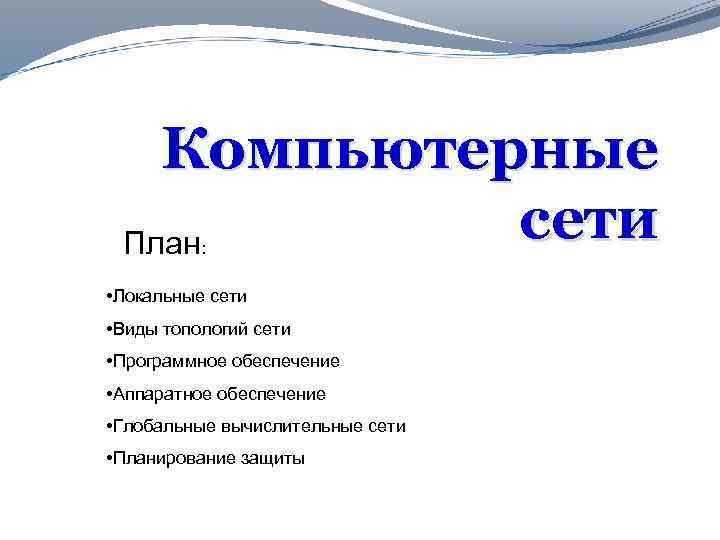 Компьютерные сети

План:

•Локальные сети

•Виды топологий сети

•Программное обеспечение

•Аппаратное обеспечение

•Глобальные вычислительные сети

•Планирование защиты